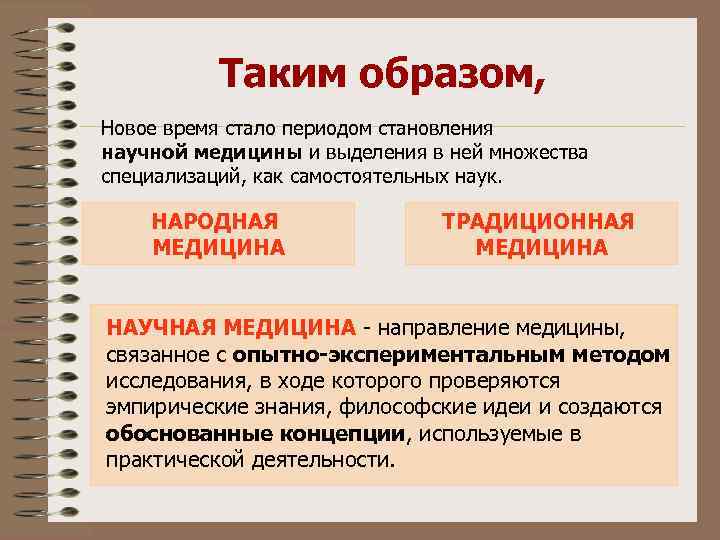 Таким образом,

Новое время стало периодом становления научной медицины и выделения в ней множества специализаций, как самостоятельных наук.

НАРОДНАЯ МЕДИЦИНА

ТРАДИЦИОННАЯ МЕДИЦИНА

НАУЧНАЯ МЕДИЦИНА - направление медицины, связанное с опытно-экспериментальным методом исследования, в ходе которого проверяются эмпирические знания, философские идеи и создаются обоснованные концепции, используемые в практической деятельности.